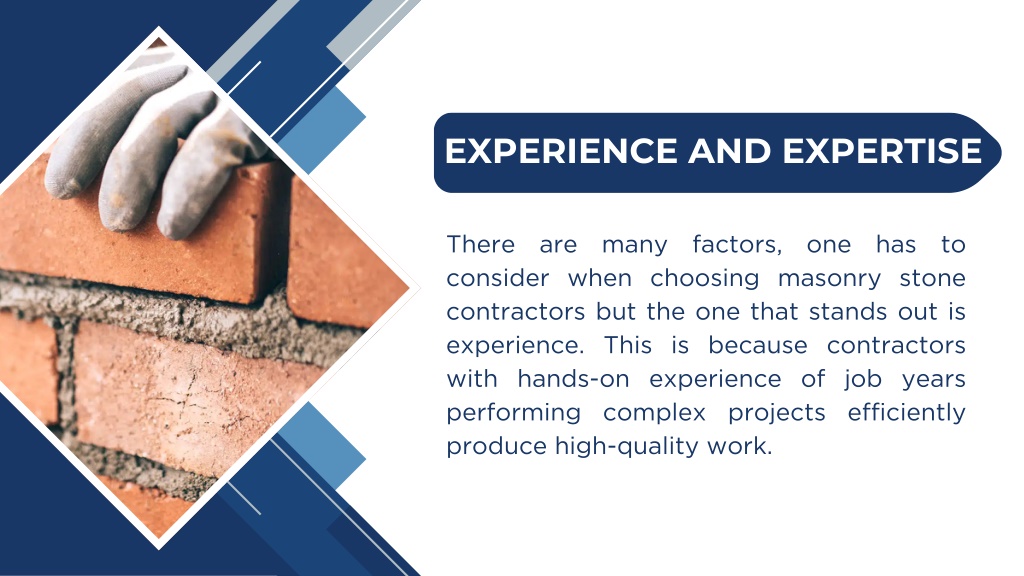 EXPERIENCE AND EXPERTISE

There are many factors, one has to consider when choosing masonry stone contractors but the one that stands out is experience. This is because contractors with hands-on experience of job years performing complex projects efficiently produce high-quality work.